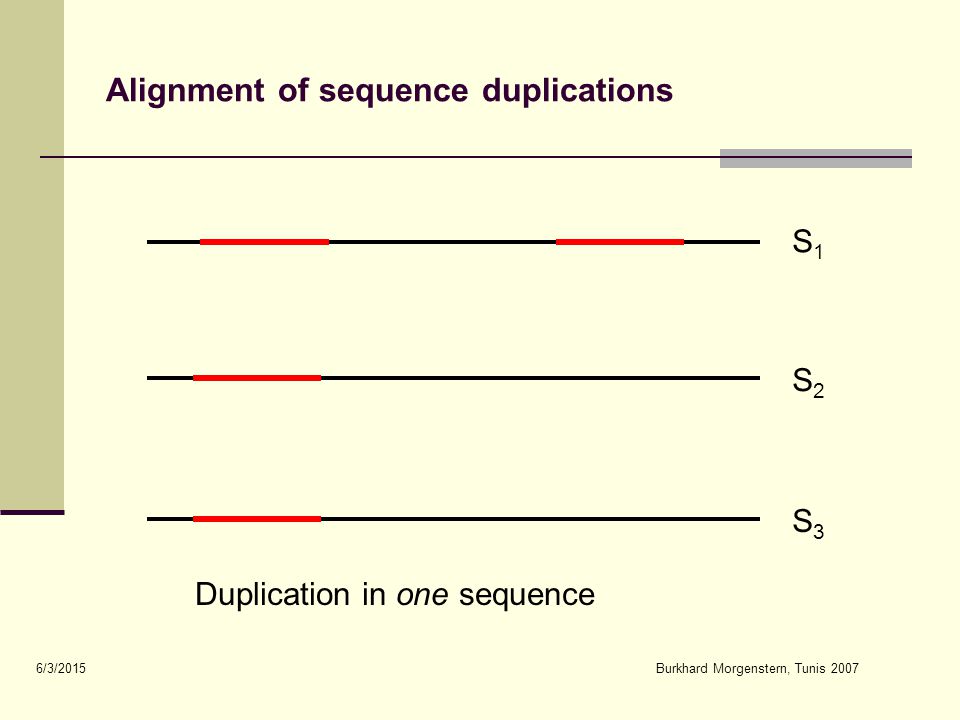 Alignment of sequence duplications

$S_1$

$S_2$

$S_3$

Duplication in one sequence

6/3/2015

Burkhard Morgenstern, Tunis 2007